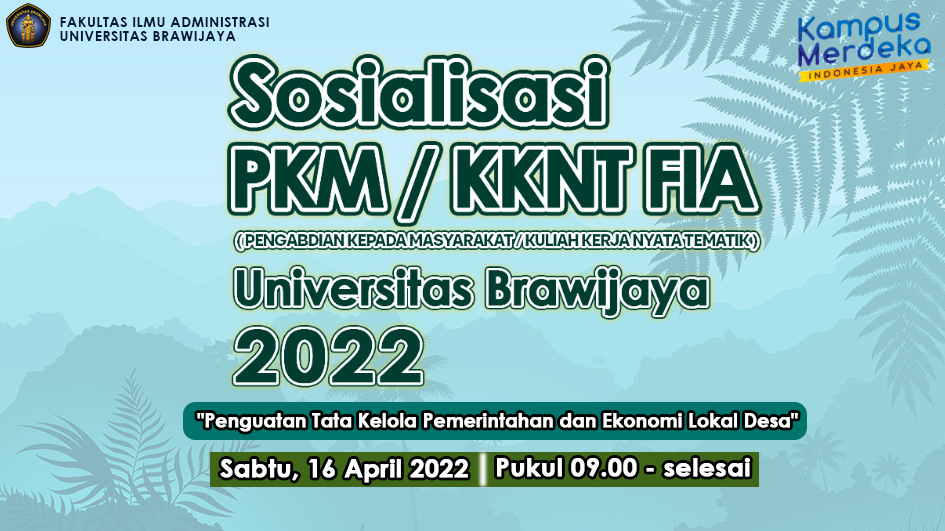 FAKULTAS ILMU ADMINISTRASI
UNIVERSITAS BRAWIJAYA

Kampus Merdeka
INDONESIA JAYA

Sosialisasi
PKM / KKNT FIA
( PENGABDIAN KEPADA MASYARAKAT / KULIAH KERJA NYATA TEMATIK )
Universitas Brawijaya
2022

"Penguatan Tata Kelola Pemerintahan dan Ekonomi Lokal Desa"

Sabtu, 16 April 2022 | Pukul 09.00 - selesai